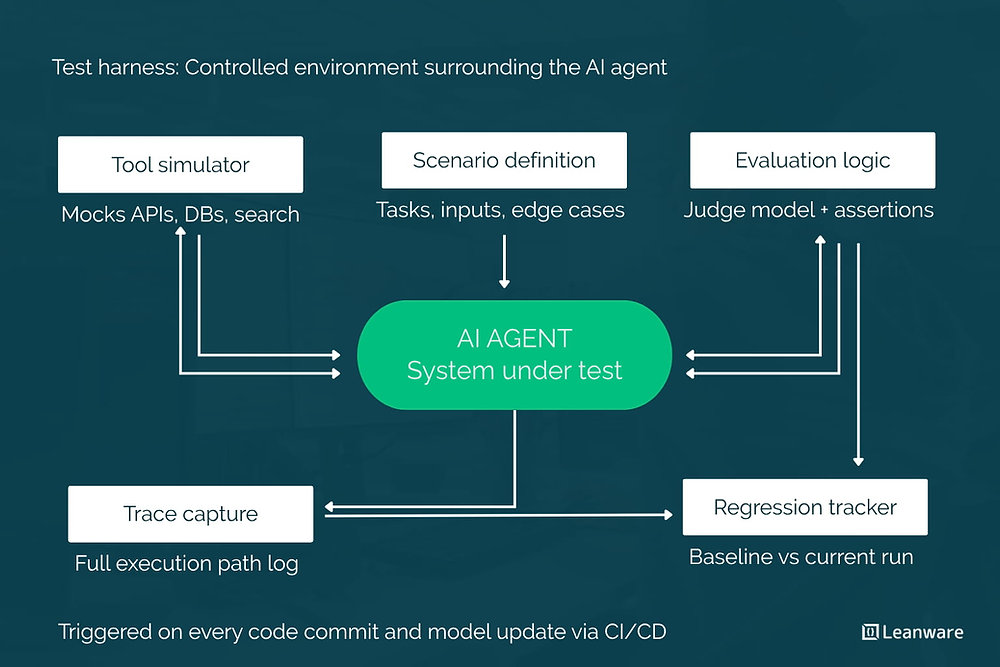 Test harness: Controlled environment surrounding the AI agent

Tool simulator

Mocks APIs, DBs, search

Scenario definition

Tasks, inputs, edge cases

Evaluation logic

Judge model + assertions

AI AGENT
System under test

Trace capture

Full execution path log

Regression tracker

Baseline vs current run

Triggered on every code commit and model update via CI/CD

Leanware